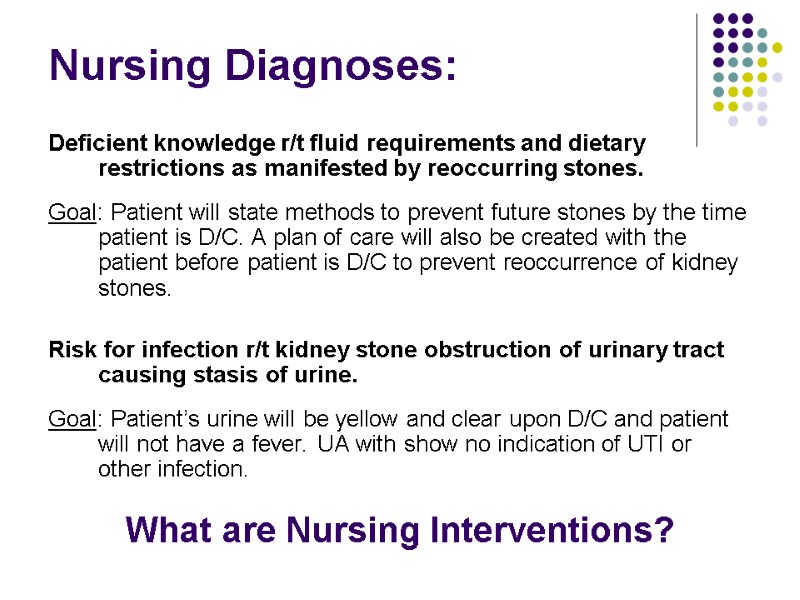 Nursing Diagnoses:

Deficient knowledge r/t fluid requirements and dietary restrictions as manifested by reoccurring stones.

Goal: Patient will state methods to prevent future stones by the time patient is D/C. A plan of care will also be created with the patient before patient is D/C to prevent reoccurrence of kidney stones.

Risk for infection r/t kidney stone obstruction of urinary tract causing stasis of urine.

Goal: Patient's urine will be yellow and clear upon D/C and patient will not have a fever. UA with show no indication of UTI or other infection.

What are Nursing Interventions?